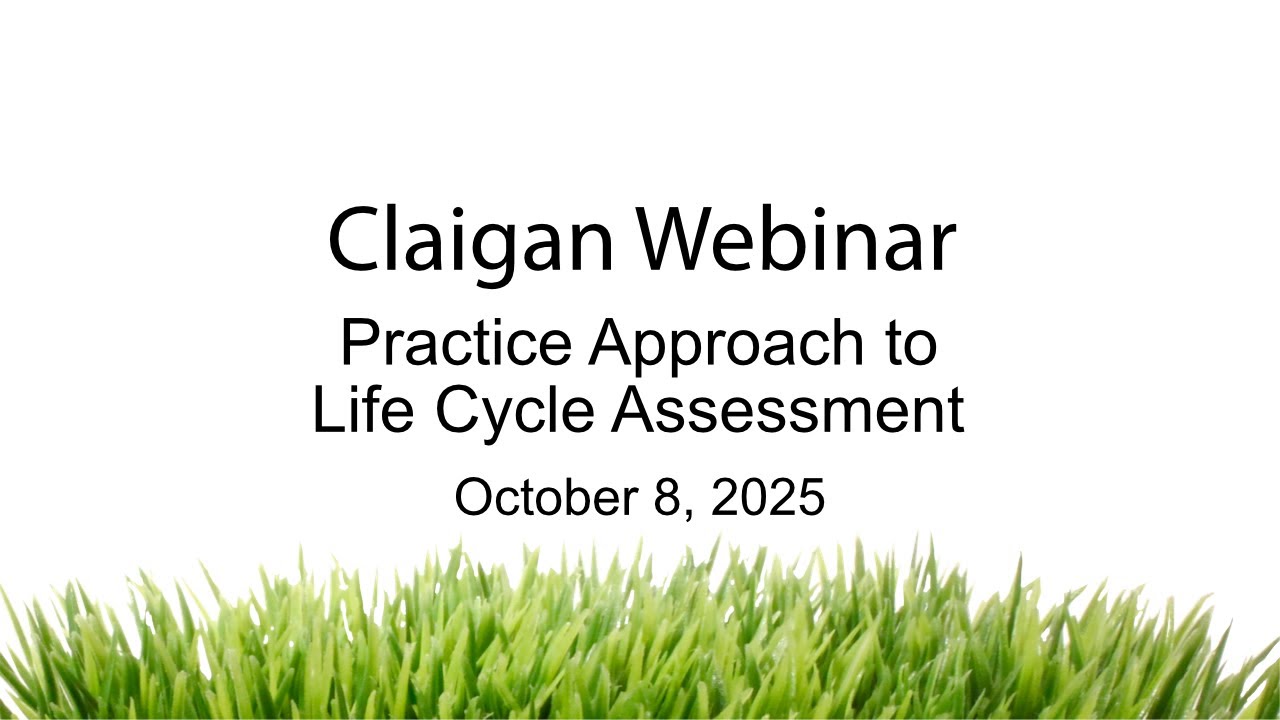 Claigan Webinar

Practice Approach to Life Cycle Assessment

October 8, 2025